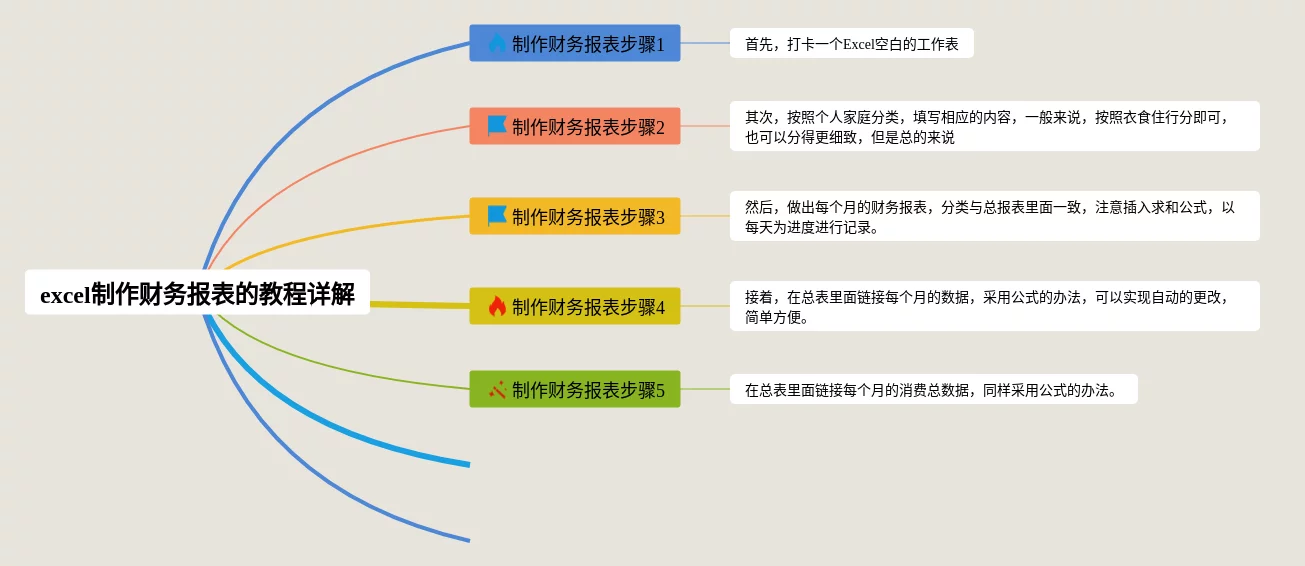 excel制作财务报表的教程详解

制作财务报表步骤1

首先，打卡一个Excel空白的工作表

制作财务报表步骤2

其次，按照个人家庭分类，填写相应的内容，一般来说，按照衣食住行分即可，也可以分得更细致，但是总的来说

制作财务报表步骤3

然后，做出每个月的财务报表，分类与总报表里面一致，注意插入求和公式，以每天为进度进行记录。

制作财务报表步骤4

接着，在总表里面链接每个月的数据，采用公式的办法，可以实现自动的更改，简单方便。

制作财务报表步骤5

在总表里面链接每个月的消费总数据，同样采用公式的办法。